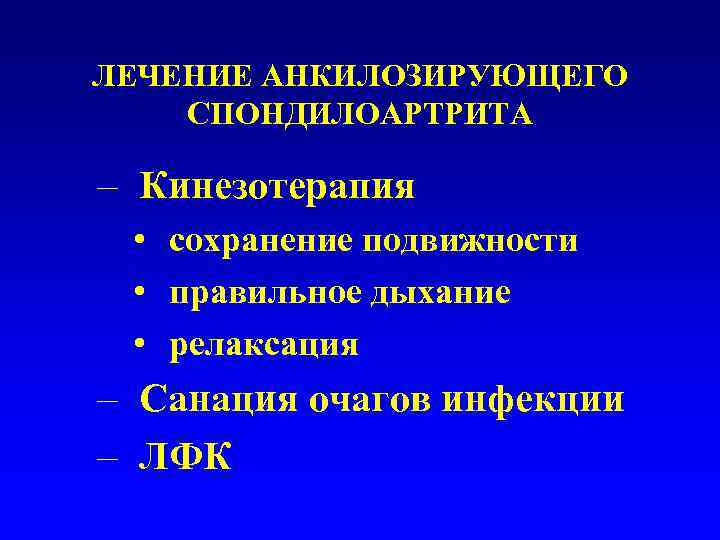 ЛЕЧЕНИЕ АНКИЛОЗИРУЮЩЕГО СПОНДИЛОАРТРИТА

– Кинезотерапия
• сохранение подвижности
• правильное дыхание
• релаксация
– Санация очагов инфекции
– ЛФК